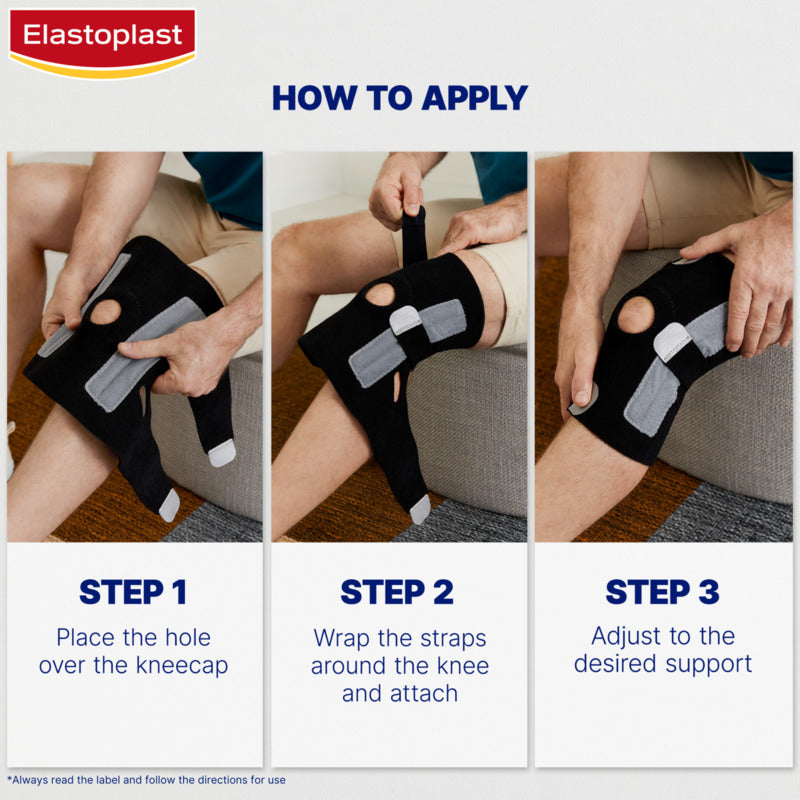 Elastoplast

HOW TO APPLY

STEP 1
Place the hole over the kneecap

STEP 2
Wrap the straps around the knee and attach

STEP 3
Adjust to the desired support

*Always read the label and follow the directions for use